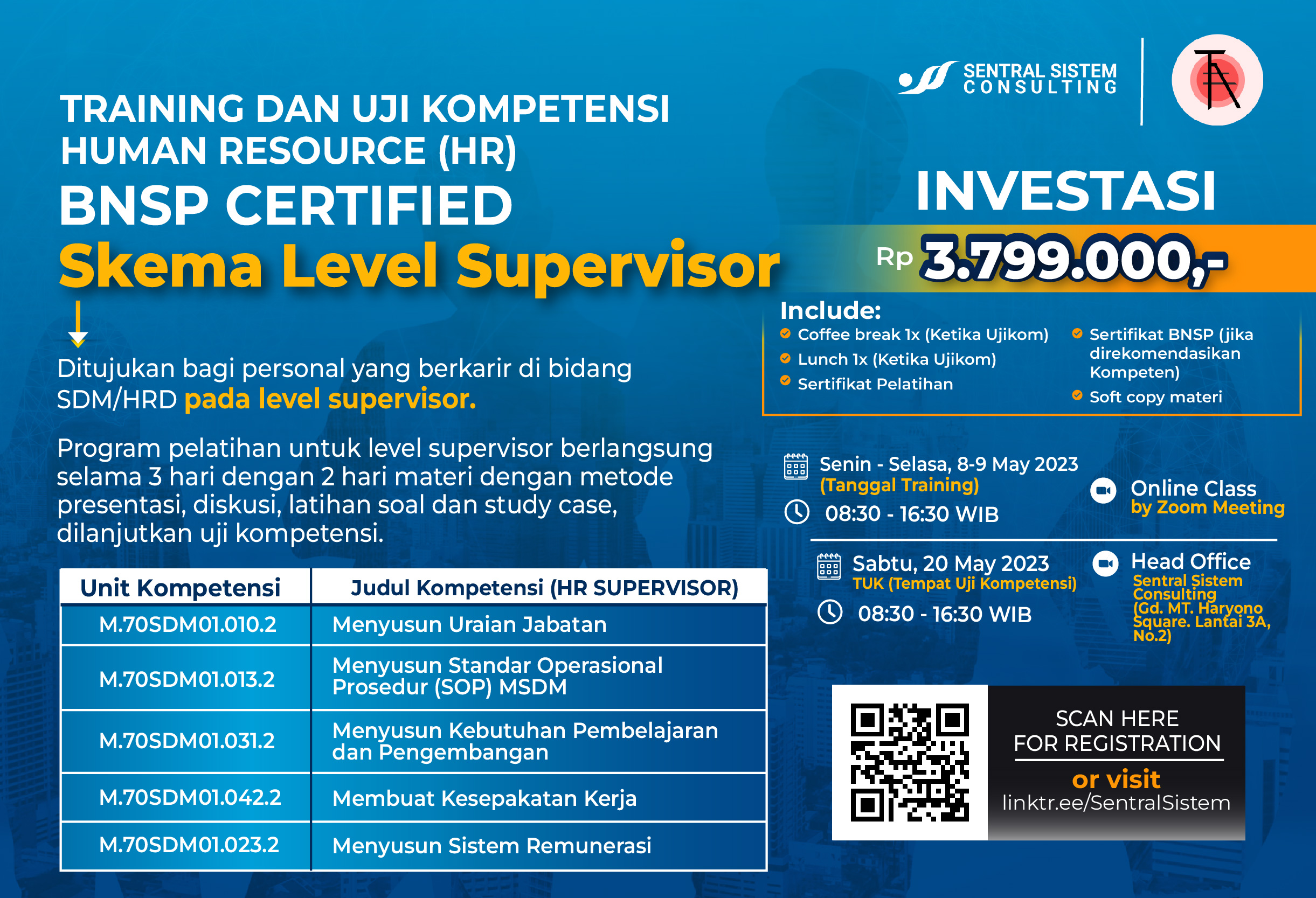 SENTRAL SISTEM CONSULTING

TRAINING DAN UJI KOMPETENSI HUMAN RESOURCE (HR)
BNSP CERTIFIED
Skema Level Supervisor

Ditujukan bagi personal yang berkarir di bidang SDM/HRD pada level supervisor.

Program pelatihan untuk level supervisor berlangsung selama 3 hari dengan 2 hari materi dengan metode presentasi, diskusi, latihan soal dan study case, dilanjutkan uji kompetensi.

| Unit Kompetensi | Judul Kompetensi (HR SUPERVISOR) |
|---|---|
| M.70SDM01.010.2 | Menyusun Uraian Jabatan |
| M.70SDM01.013.2 | Menyusun Standar Operasional Prosedur (SOP) MSDM |
| M.70SDM01.031.2 | Menyusun Kebutuhan Pembelajaran dan Pengembangan |
| M.70SDM01.042.2 | Membuat Kesepakatan Kerja |
| M.70SDM01.023.2 | Menyusun Sistem Remunerasi |

INVESTASI
Rp 3.799.000,-

Include:
Coffee break 1x (Ketika Ujikom)
Lunch 1x (Ketika Ujikom)
Sertifikat Pelatihan
Sertifikat BNSP (jika direkomendasikan Kompeten)
Soft copy materi

Senin - Selasa, 8-9 May 2023
(Tanggal Training)
08:30 - 16:30 WIB

Online Class
by Zoom Meeting

Sabtu, 20 May 2023
TUK (Tempat Uji Kompetensi)
08:30 - 16:30 WIB

Head Office
Sentral Sistem Consulting (Gd. MT. Haryono Square. Lantai 3A, No.2)

SCAN HERE FOR REGISTRATION
or visit
linktr.ee/SentralSistem